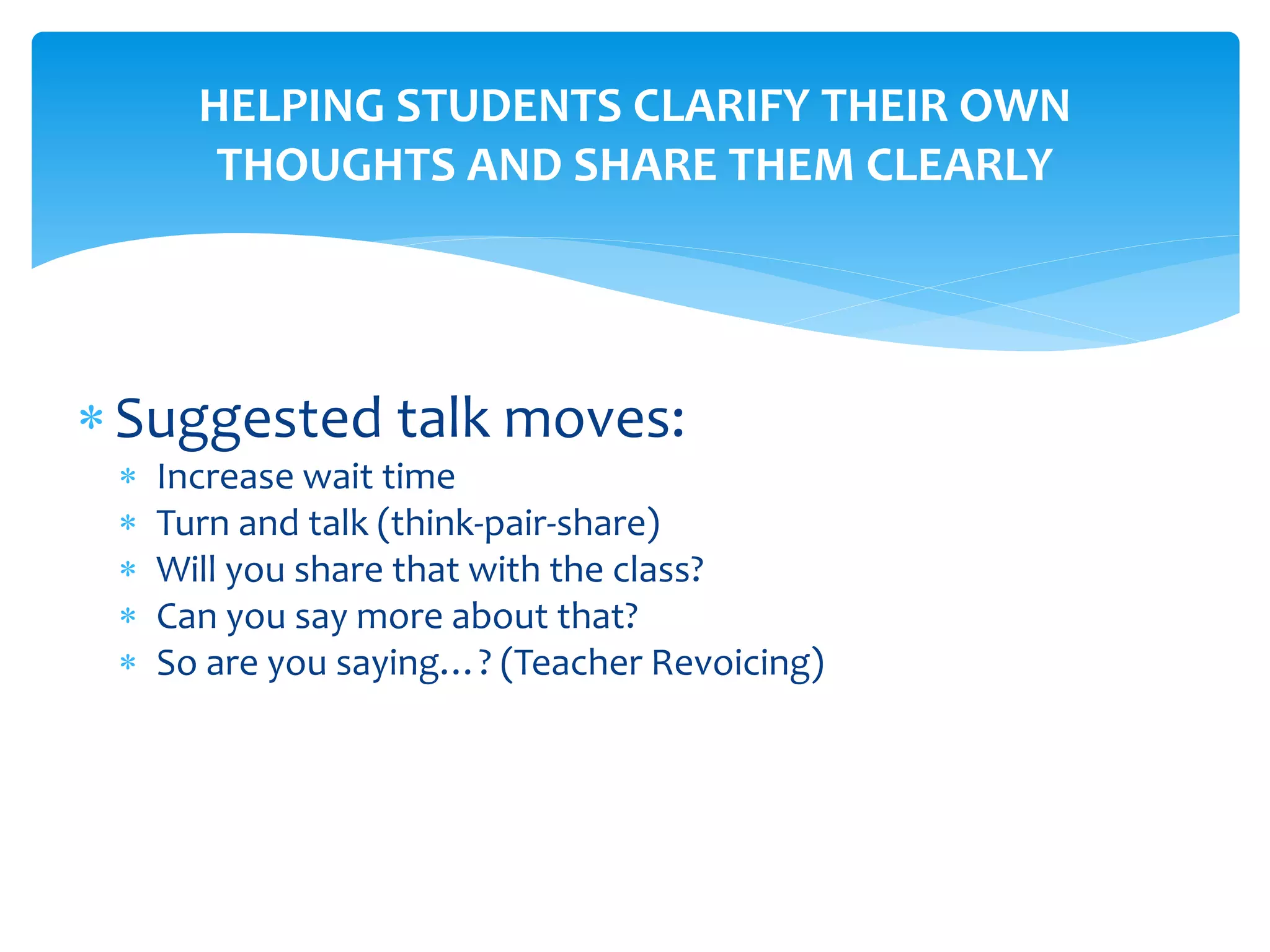 HELPING STUDENTS CLARIFY THEIR OWN THOUGHTS AND SHARE THEM CLEARLY

* Suggested talk moves:
  * Increase wait time
  * Turn and talk (think-pair-share)
  * Will you share that with the class?
  * Can you say more about that?
  * So are you saying…? (Teacher Revoicing)